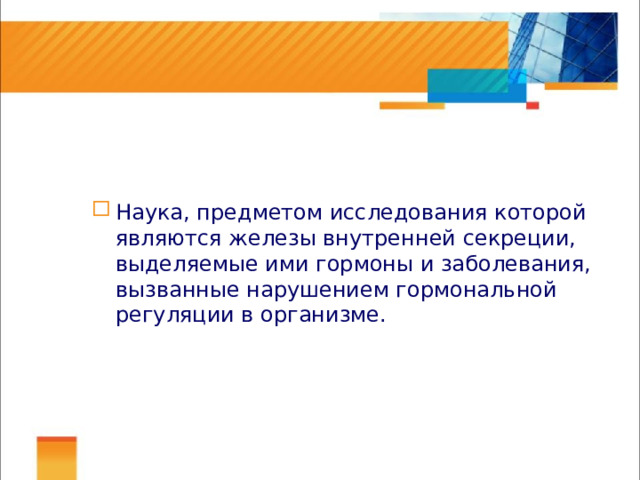 Наука, предметом исследования которой являются железы внутренней секреции, выделяемые ими гормоны и заболевания, вызванные нарушением гормональной регуляции в организме.